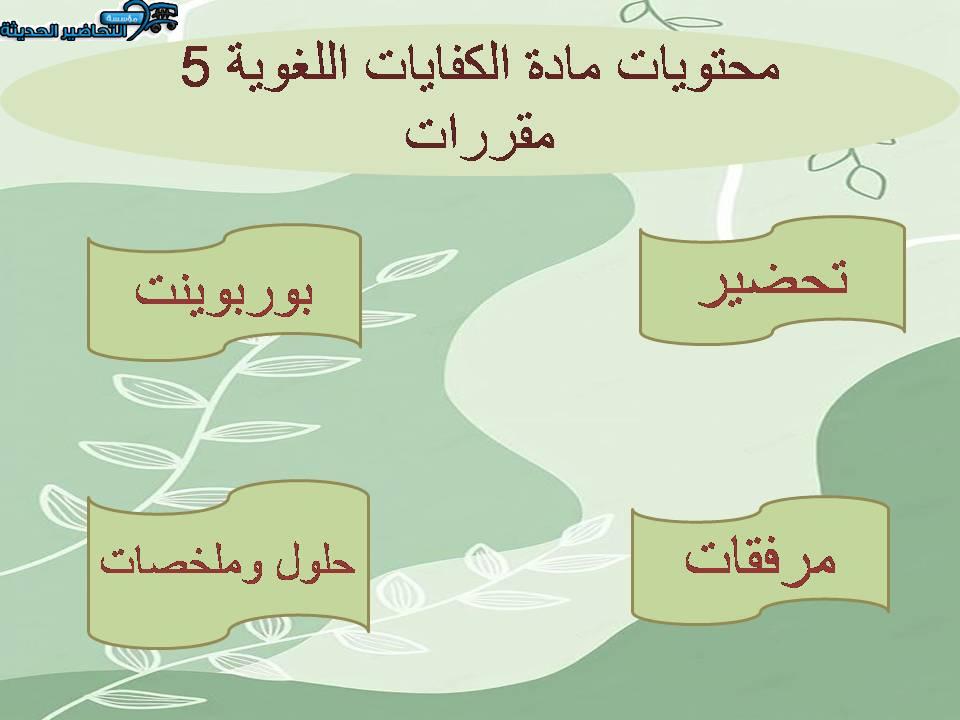 مؤسسة التحاضير الحديثة

محتويات مادة الكفايات اللغوية 5 مقررات

تحضير

بوربوينت

مرفقات

حلول وملخصات